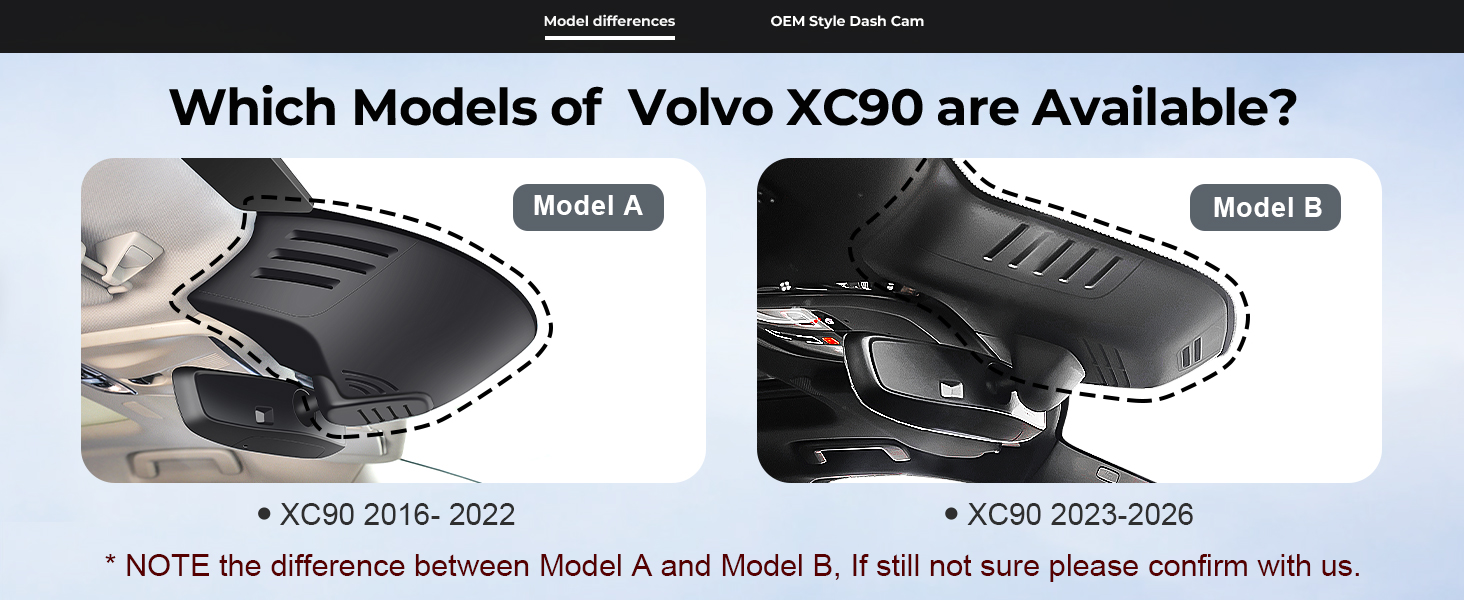 Model differences

OEM Style Dash Cam

Which Models of  Volvo XC90 are Available?

Model A

Model B

• XC90 2016- 2022

• XC90 2023-2026

* NOTE the difference between Model A and Model B, If still not sure please confirm with us.